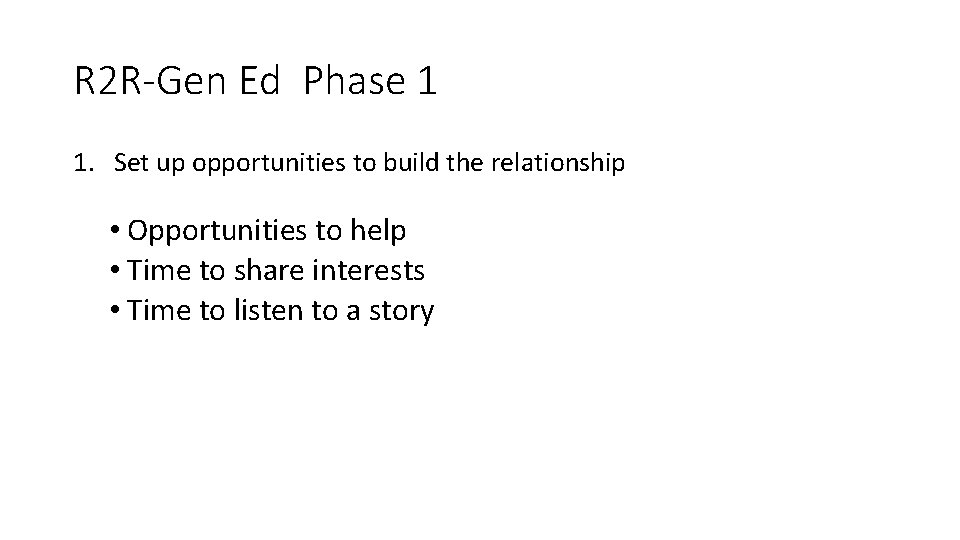 R2R-Gen Ed  Phase 1

1. Set up opportunities to build the relationship

• Opportunities to help
• Time to share interests
• Time to listen to a story